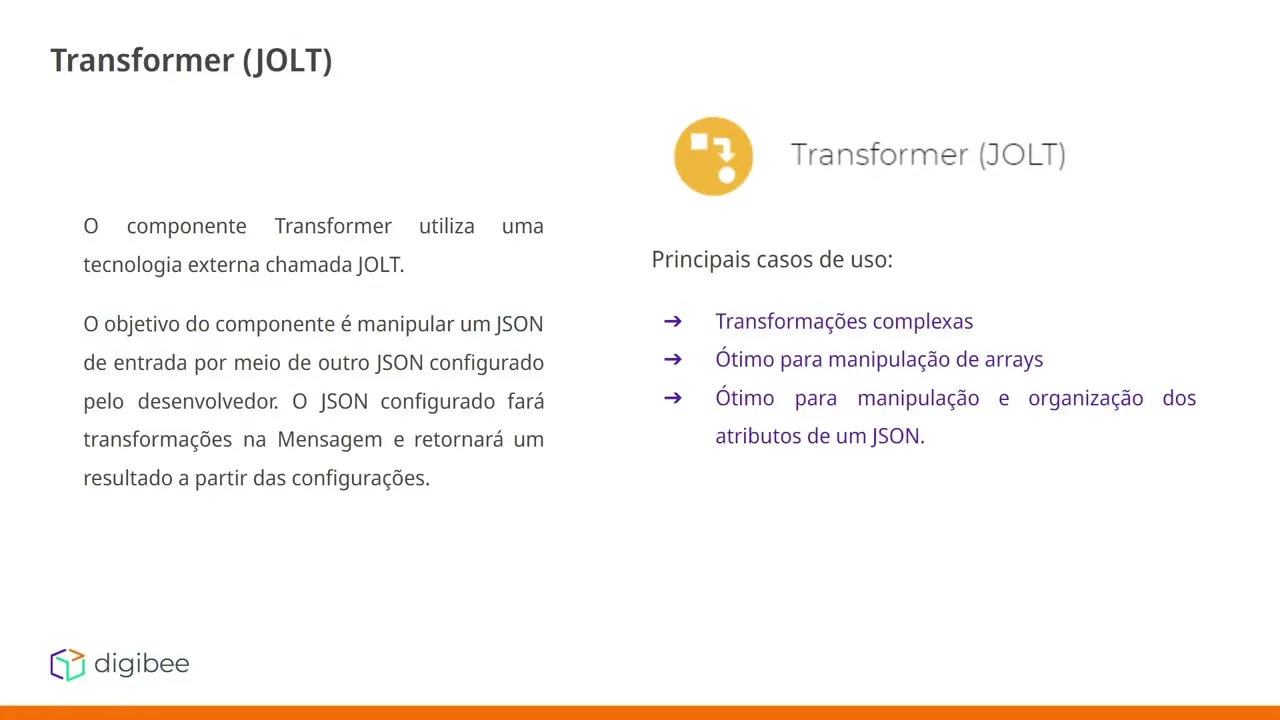 Transformer (JOLT)

O componente Transformer utiliza uma tecnologia externa chamada JOLT.

O objetivo do componente é manipular um JSON de entrada por meio de outro JSON configurado pelo desenvolvedor. O JSON configurado fará transformações na Mensagem e retornará um resultado a partir das configurações.

Transformer (JOLT)

Principais casos de uso:

➔ Transformações complexas
➔ Ótimo para manipulação de arrays
➔ Ótimo para manipulação e organização dos atributos de um JSON.

digibee